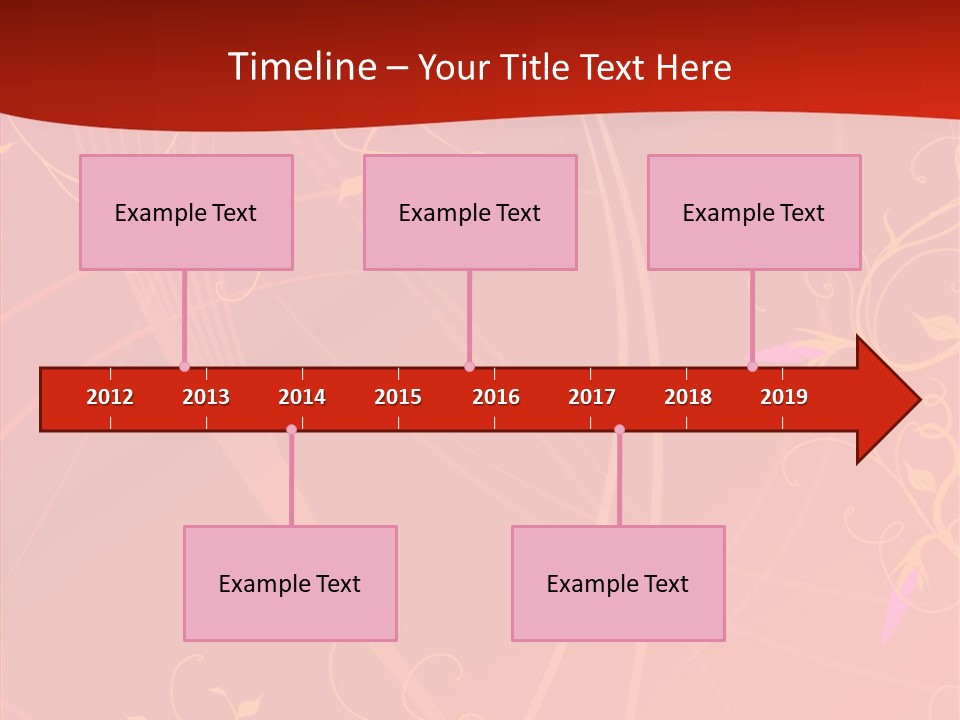 Timeline – Your Title Text Here

Example Text

Example Text

Example Text

2012 2013 2014 2015 2016 2017 2018 2019

Example Text

Example Text